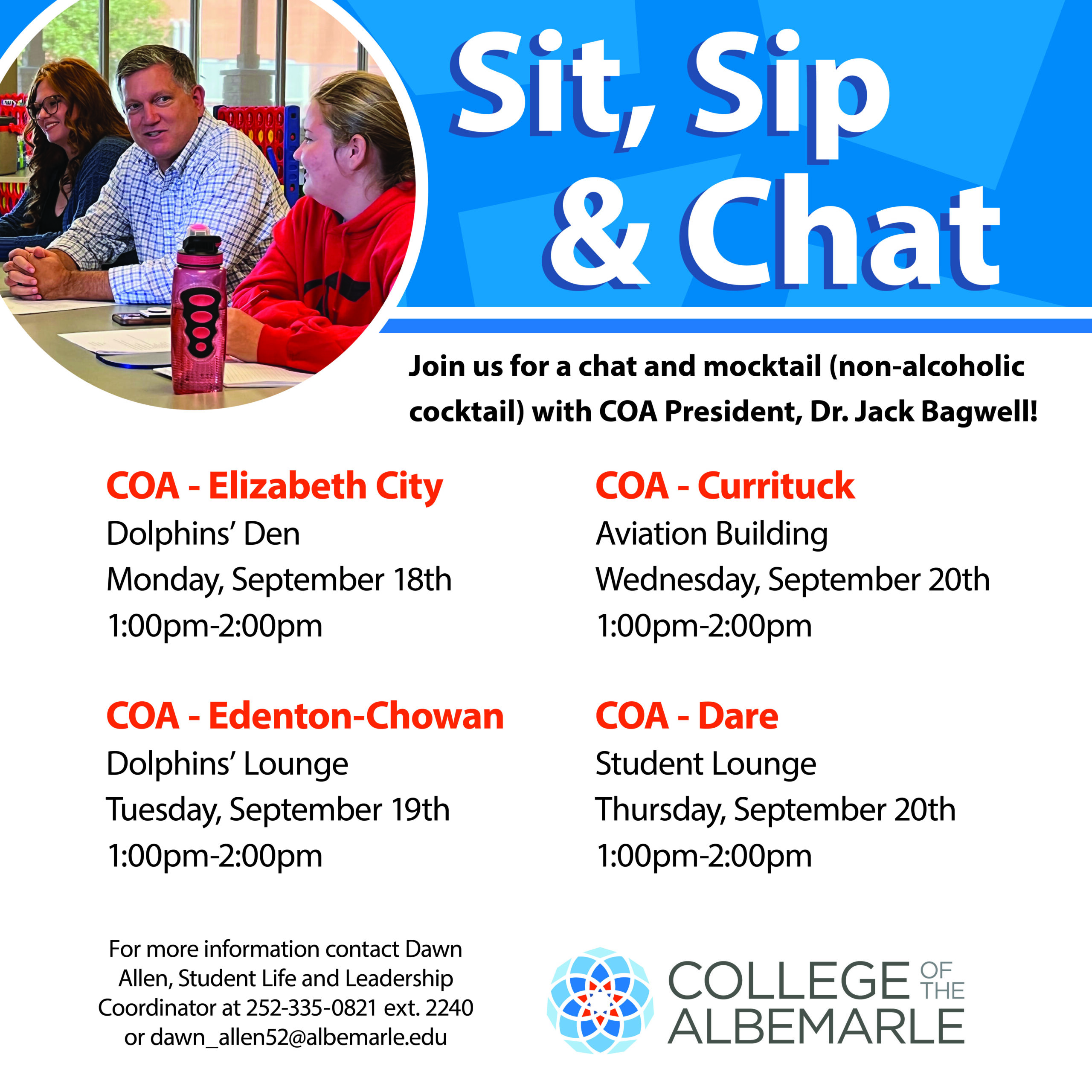 Sit, Sip & Chat

Join us for a chat and mocktail (non-alcoholic cocktail) with COA President, Dr. Jack Bagwell!

COA - Elizabeth City
Dolphins' Den
Monday, September 18th
1:00pm-2:00pm

COA - Edenton-Chowan
Dolphins' Lounge
Tuesday, September 19th
1:00pm-2:00pm

COA - Currituck
Aviation Building
Wednesday, September 20th
1:00pm-2:00pm

COA - Dare
Student Lounge
Thursday, September 20th
1:00pm-2:00pm

For more information contact Dawn Allen, Student Life and Leadership Coordinator at 252-335-0821 ext. 2240 or dawn_allen52@albemarle.edu

COLLEGE OF THE ALBEMARLE